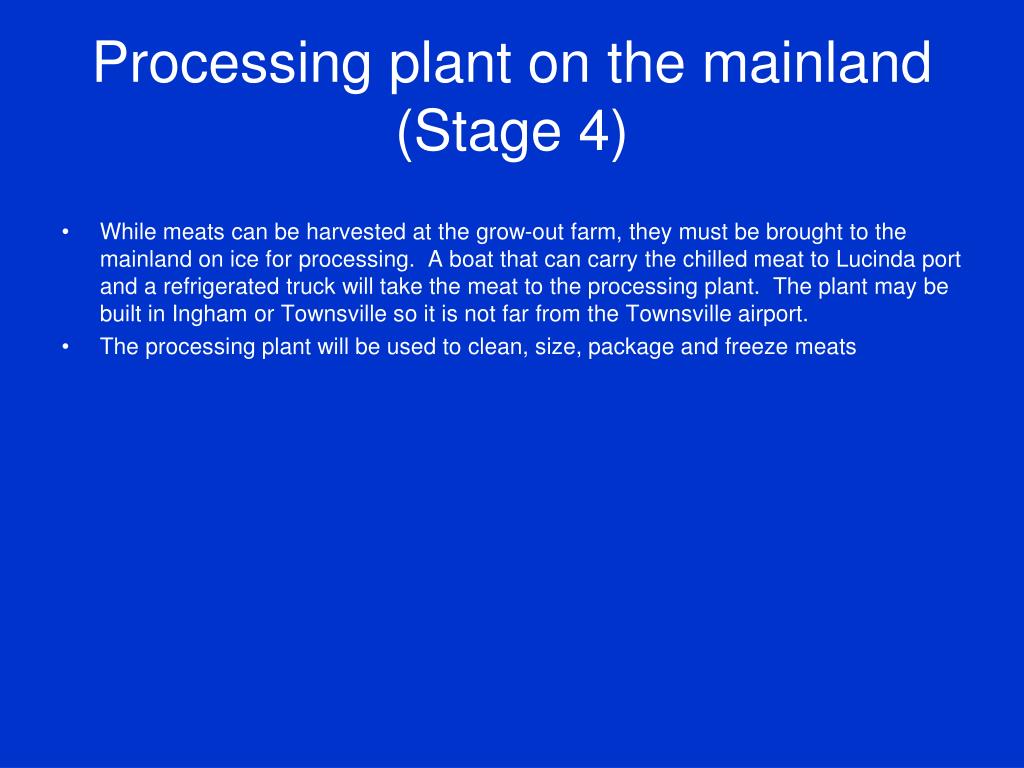 Processing plant on the mainland (Stage 4)

• While meats can be harvested at the grow-out farm, they must be brought to the mainland on ice for processing. A boat that can carry the chilled meat to Lucinda port and a refrigerated truck will take the meat to the processing plant. The plant may be built in Ingham or Townsville so it is not far from the Townsville airport.
• The processing plant will be used to clean, size, package and freeze meats